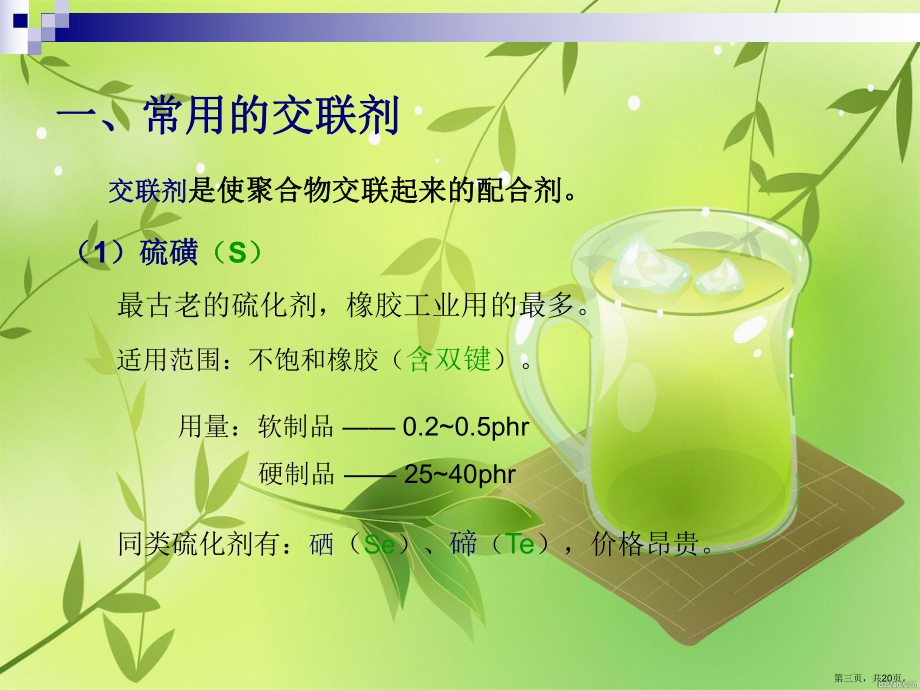 一、常用的交联剂

交联剂是使聚合物交联起来的配合剂。

（1）硫磺（S）

最古老的硫化剂，橡胶工业用的最多。

适用范围：不饱和橡胶（含双键）。

用量：软制品 —— 0.2~0.5phr

硬制品 —— 25~40phr

同类硫化剂有：硒（Se）、碲（Te），价格昂贵。

第三页，共20页。